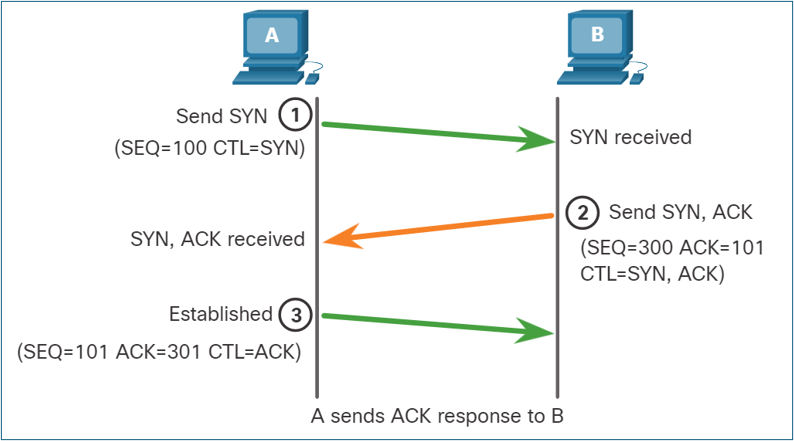 A

B

Send SYN 1
(SEQ=100 CTL=SYN)

SYN received

2 Send SYN, ACK
(SEQ=300 ACK=101 CTL=SYN, ACK)

SYN, ACK received

Established 3
(SEQ=101 ACK=301 CTL=ACK)

A sends ACK response to B